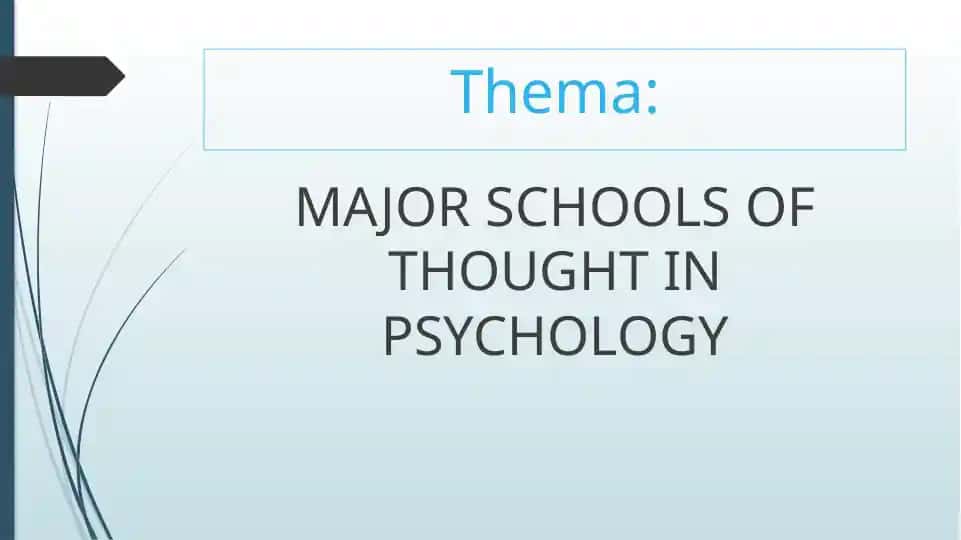 Thema:

MAJOR SCHOOLS OF THOUGHT IN PSYCHOLOGY